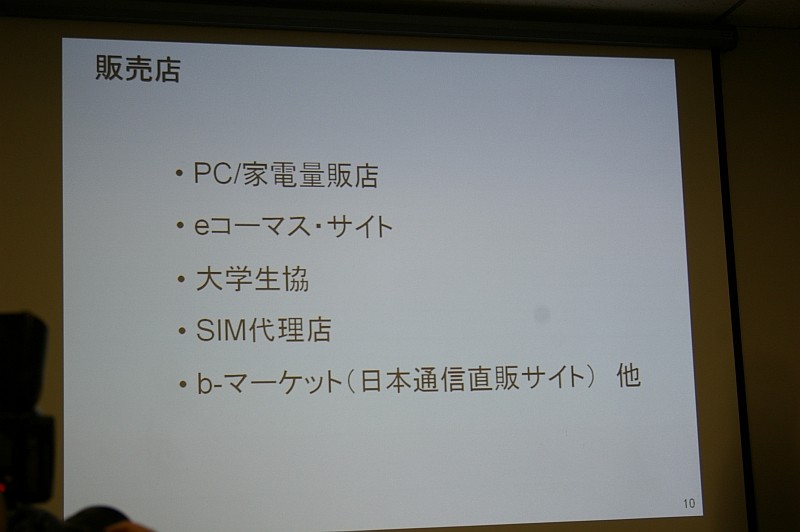 販売店

• PC/家電量販店
• eコーマス・サイト
• 大学生協
• SIM代理店
• b-マーケット（日本通信直販サイト） 他

10